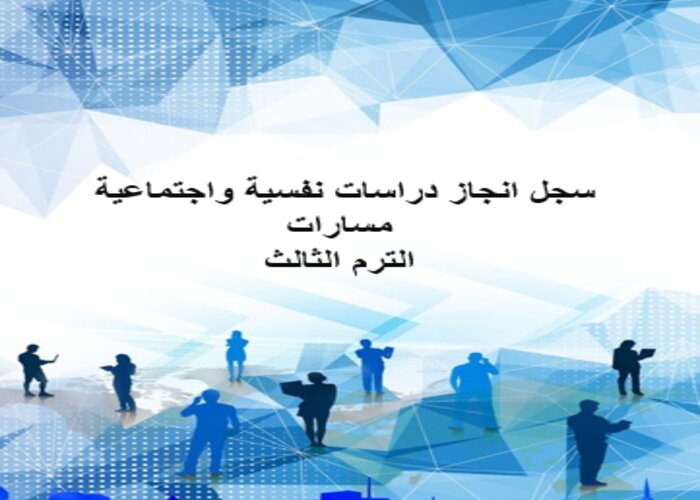 سجل انجاز دراسات نفسية واجتماعية
مسارات
الترم الثالث